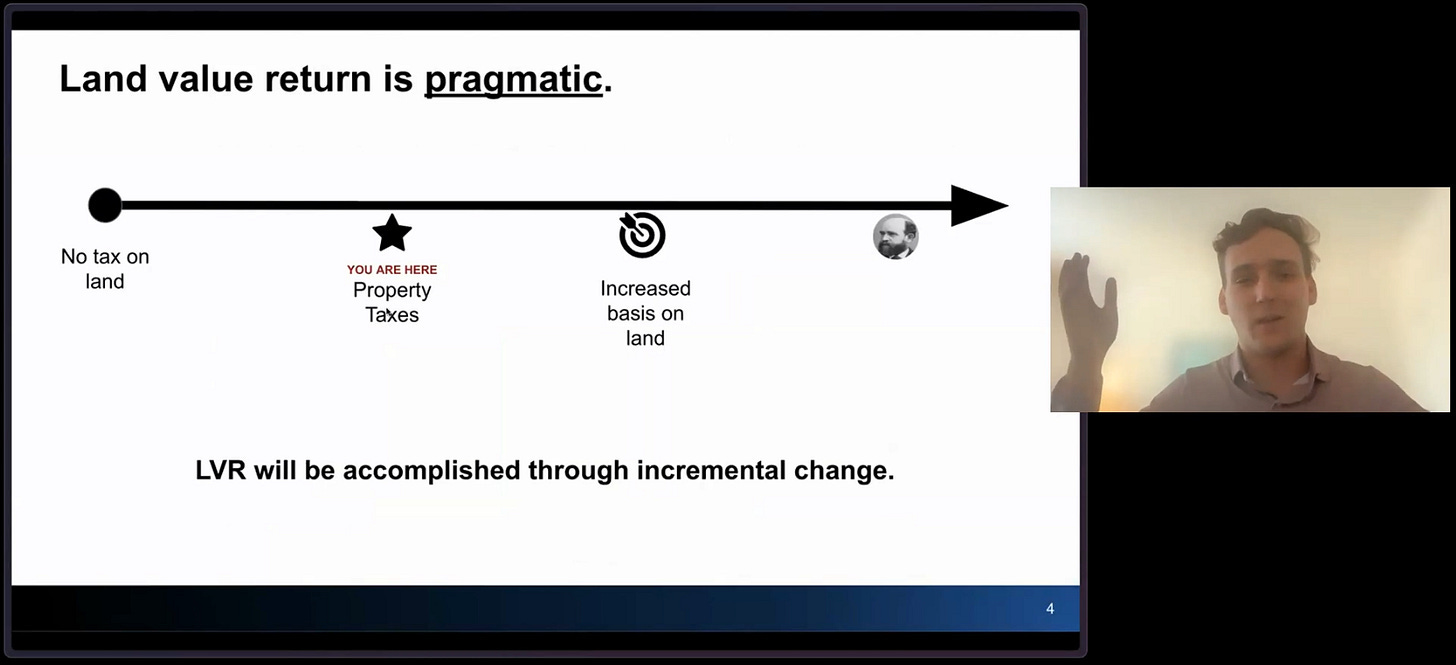 Land value return is pragmatic.

No tax on land

YOU ARE HERE
Property Taxes

Increased basis on land

LVR will be accomplished through incremental change.

4